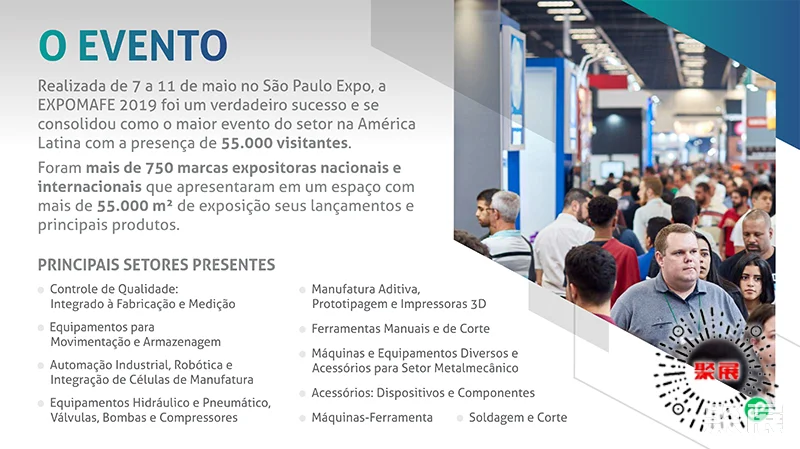 O EVENTO

Realizada de 7 a 11 de maio no São Paulo Expo, a EXPOMAFE 2019 foi um verdadeiro sucesso e se consolidou como o maior evento do setor na América Latina com a presença de 55.000 visitantes.

Foram mais de 750 marcas expositoras nacionais e internacionais que apresentaram em um espaço com mais de 55.000 m² de exposição seus lançamentos e principais produtos.

PRINCIPAIS SETORES PRESENTES

Controle de Qualidade: Integrado à Fabricação e Medição

Equipamentos para Movimentação e Armazenagem

Automação Industrial, Robótica e Integração de Células de Manufatura

Equipamentos Hidráulico e Pneumático, Válvulas, Bombas e Compressores

Manufatura Aditiva, Prototipagem e Impressoras 3D

Ferramentas Manuais e de Corte

Máquinas e Equipamentos Diversos e Acessórios para Setor Metalmecânico

Acessórios: Dispositivos e Componentes

Máquinas-Ferramenta

Soldagem e Corte

聚展